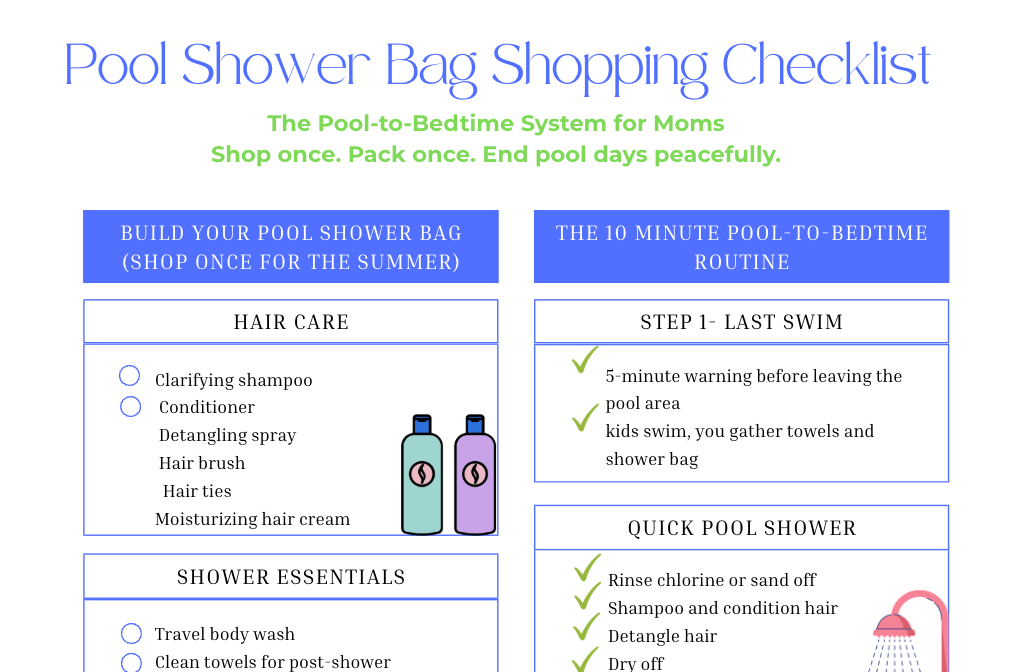 Pool Shower Bag Shopping Checklist

The Pool-to-Bedtime System for Moms
Shop once. Pack once. End pool days peacefully.

BUILD YOUR POOL SHOWER BAG (SHOP ONCE FOR THE SUMMER)

HAIR CARE

Clarifying shampoo
Conditioner
Detangling spray
Hair brush
Hair ties
Moisturizing hair cream

SHOWER ESSENTIALS

Travel body wash
Clean towels for post-shower

THE 10 MINUTE POOL-TO-BEDTIME ROUTINE

STEP 1- LAST SWIM

5-minute warning before leaving the pool area
kids swim, you gather towels and shower bag

QUICK POOL SHOWER

Rinse chlorine or sand off
Shampoo and condition hair
Detangle hair
Dry off